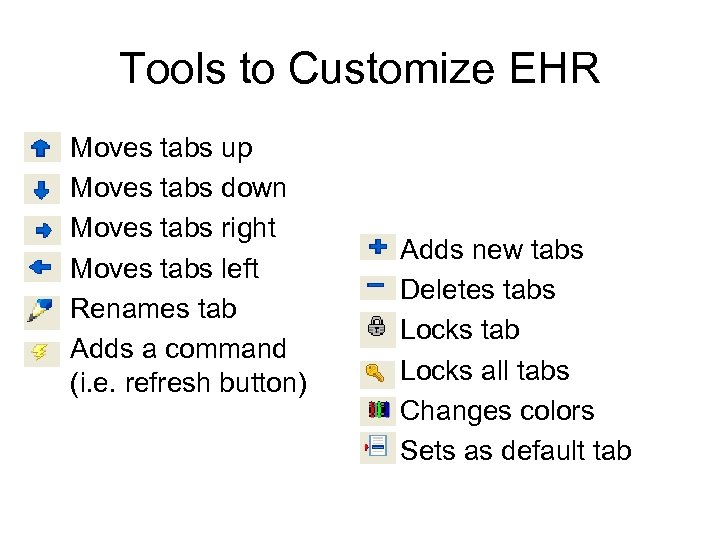 Tools to Customize EHR

Moves tabs up
Moves tabs down
Moves tabs right
Moves tabs left
Renames tab
Adds a command (i.e. refresh button)

Adds new tabs
Deletes tabs
Locks tab
Locks all tabs
Changes colors
Sets as default tab